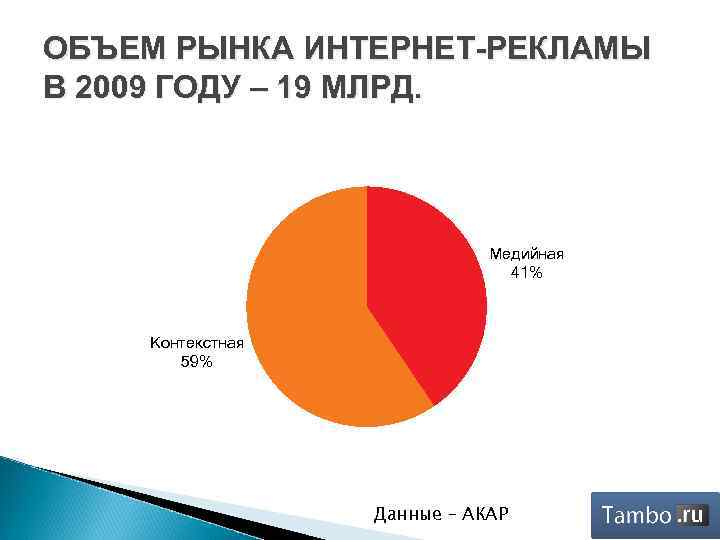 ОБЪЕМ РЫНКА ИНТЕРНЕТ-РЕКЛАМЫ В 2009 ГОДУ – 19 МЛРД.

Медийная
41%

Контекстная
59%

Данные – АКАР

Tambo.ru